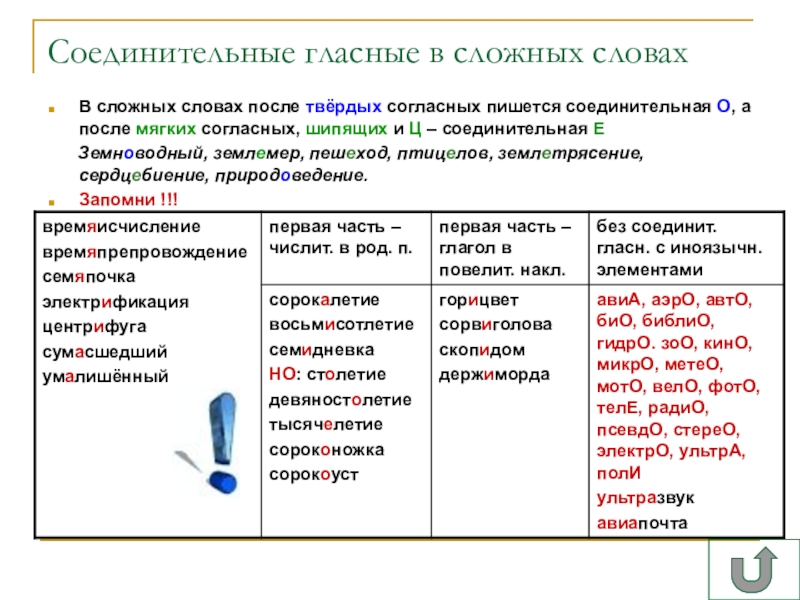 Соединительные гласные в сложных словах

В сложных словах после твёрдых согласных пишется соединительная О, а после мягких согласных, шипящих и Ц – соединительная Е

Земноводный, землемер, пешеход, птицелов, землетрясение, сердцебиение, природоведение.

Запомни !!!

| времяисчисление времяпрепровождение семяпочка электрификация центрифуга сумасшедший умалишённый | первая часть – числит. в род. п. | первая часть – глагол в повелит. накл. | без соединит. гласн. с иноязычн. элементами |
|---|---|---|---|
| | сорокалетие восьмисотлетие семидневка НО: столетие девяностолетие тысячелетие сороконожка сорокоуст | горицвет сорвиголова скопидом держиморда | авиА, аэрО, автО, биО, библиО, гидрО. зоО, кинО, микрО, метеО, мотО, велО, фотО, телЕ, радиО, псевдО, стереО, электрО, ультрА, полИ ультразвук авиапочта |